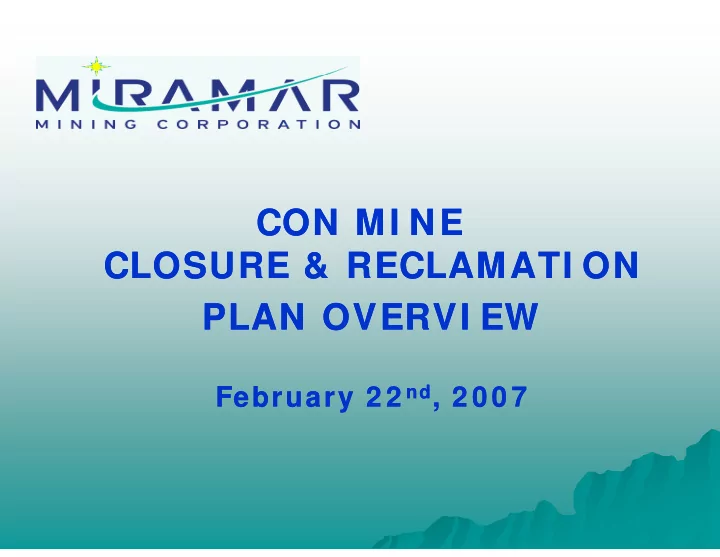 MIRAMAR
MINING CORPORATION

CON MINE
CLOSURE & RECLAMATION
PLAN OVERVIEW

February 22$^{nd}$, 2007